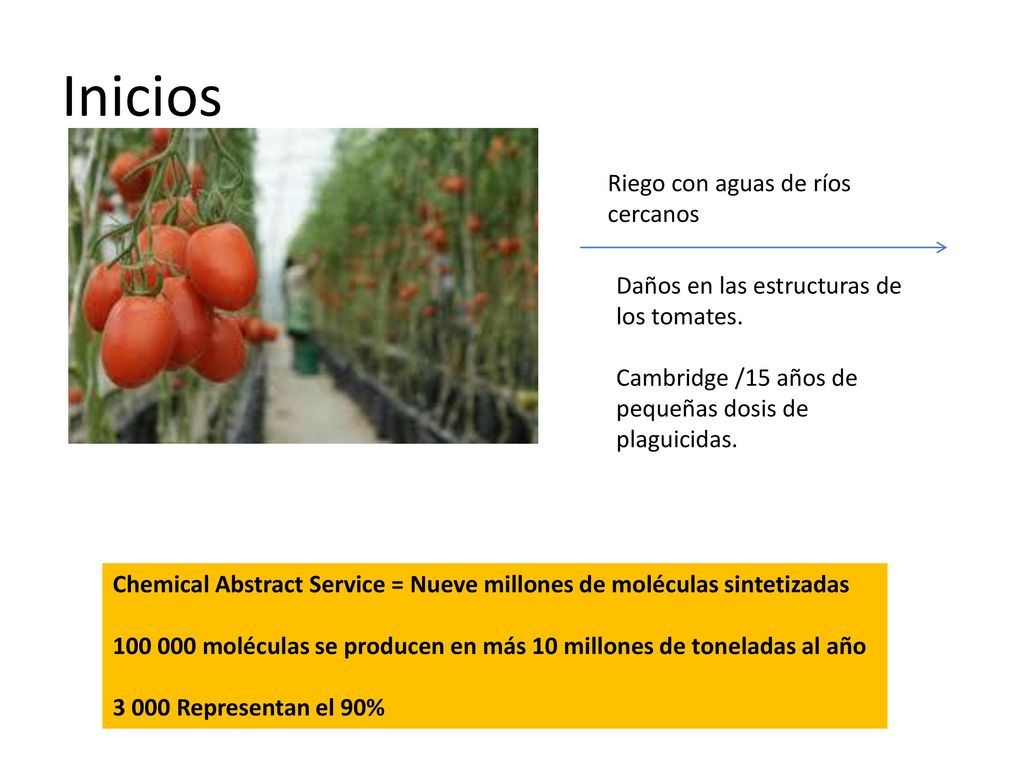 Inicios

Riego con aguas de ríos cercanos

Daños en las estructuras de los tomates.

Cambridge /15 años de pequeñas dosis de plaguicidas.

Chemical Abstract Service = Nueve millones de moléculas sintetizadas

100 000 moléculas se producen en más 10 millones de toneladas al año

3 000 Representan el 90%